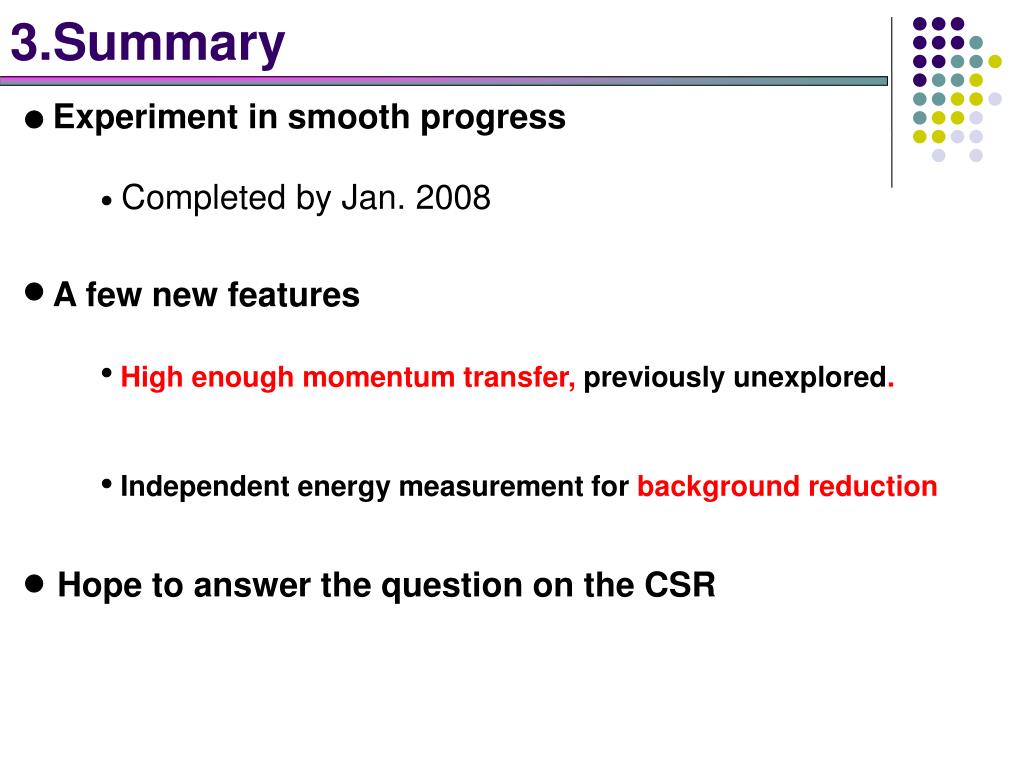 3.Summary

● Experiment in smooth progress

• Completed by Jan. 2008

● A few new features

• High enough momentum transfer, previously unexplored.

• Independent energy measurement for background reduction

● Hope to answer the question on the CSR